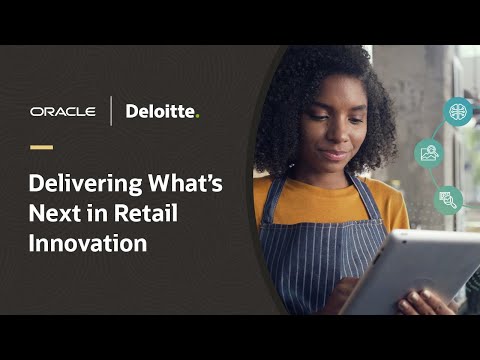 ORACLE | Deloitte.

Delivering What's Next in Retail Innovation